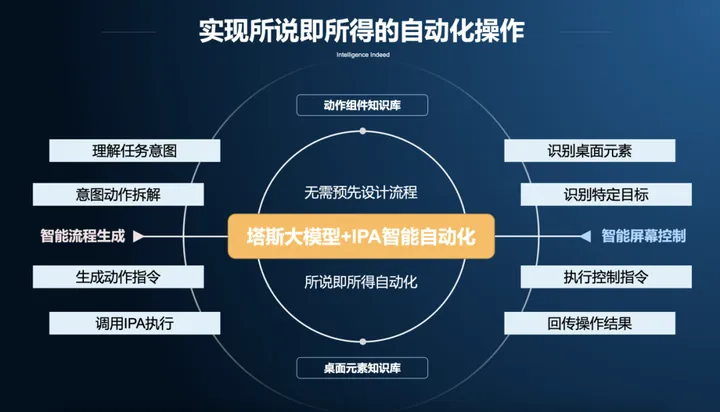 实现所说即所得的自动化操作

Intelligence Indeed

动作组件知识库

理解任务意图

意图动作拆解

智能流程生成

生成动作指令

调用IPA执行

无需预先设计流程

塔斯大模型+IPA智能自动化

所说即所得自动化

识别桌面元素

识别特定目标

智能屏幕控制

执行控制指令

回传操作结果

桌面元素知识库